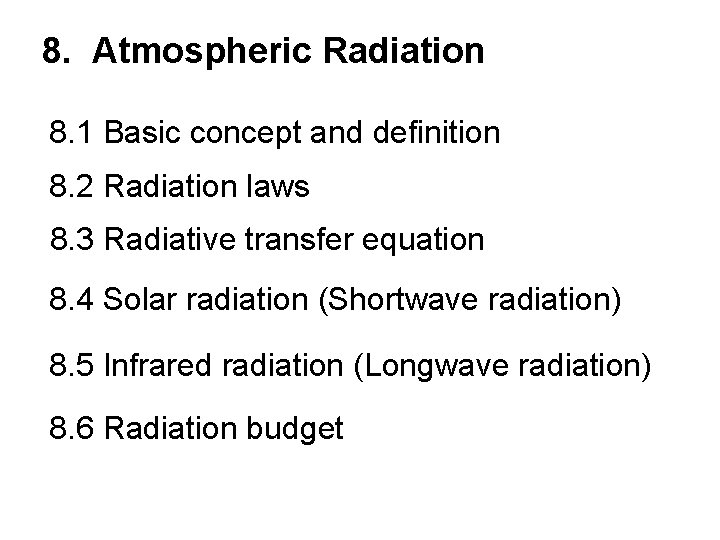 8. Atmospheric Radiation

8.1 Basic concept and definition

8.2 Radiation laws

8.3 Radiative transfer equation

8.4 Solar radiation (Shortwave radiation)

8.5 Infrared radiation (Longwave radiation)

8.6 Radiation budget